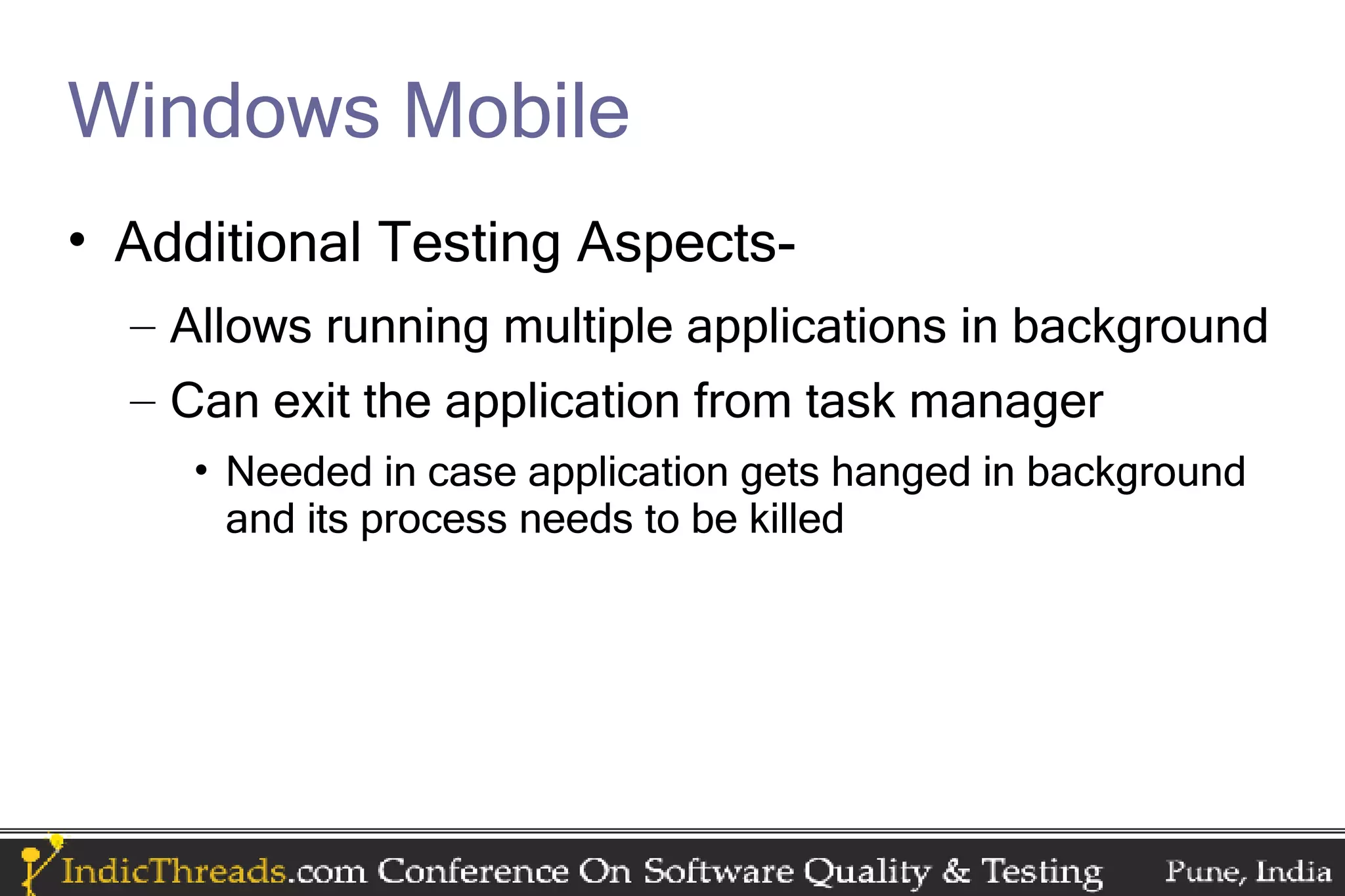 Windows Mobile

• Additional Testing Aspects-
  – Allows running multiple applications in background
  – Can exit the application from task manager
    • Needed in case application gets hanged in background and its process needs to be killed

IndicThreads.com Conference On Software Quality & Testing Pune, India